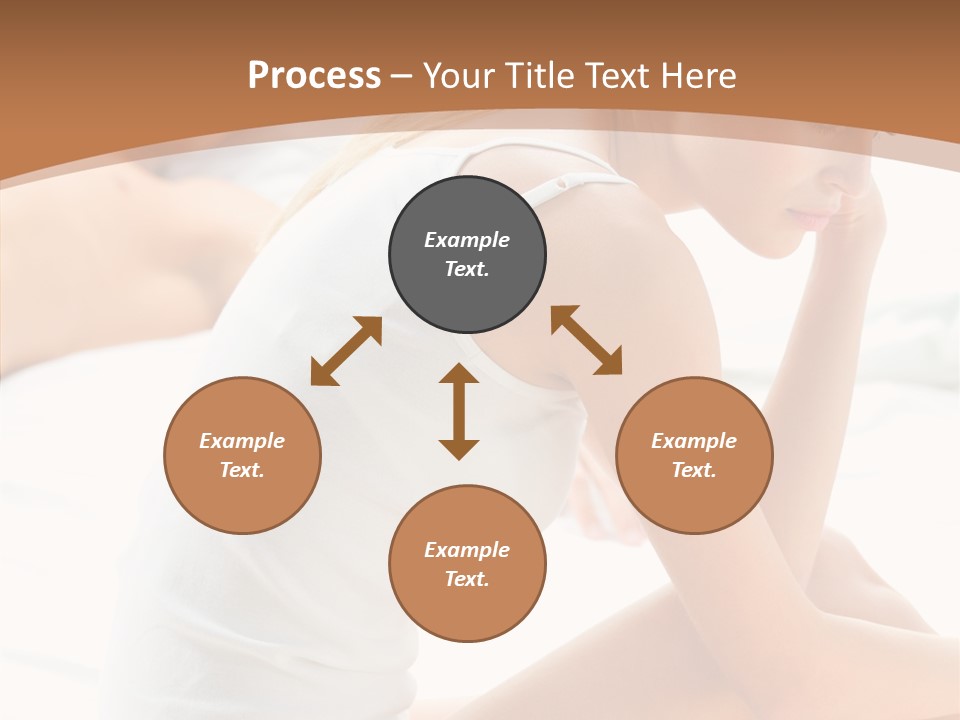 Process – Your Title Text Here

Example Text.

Example Text.

Example Text.

Example Text.